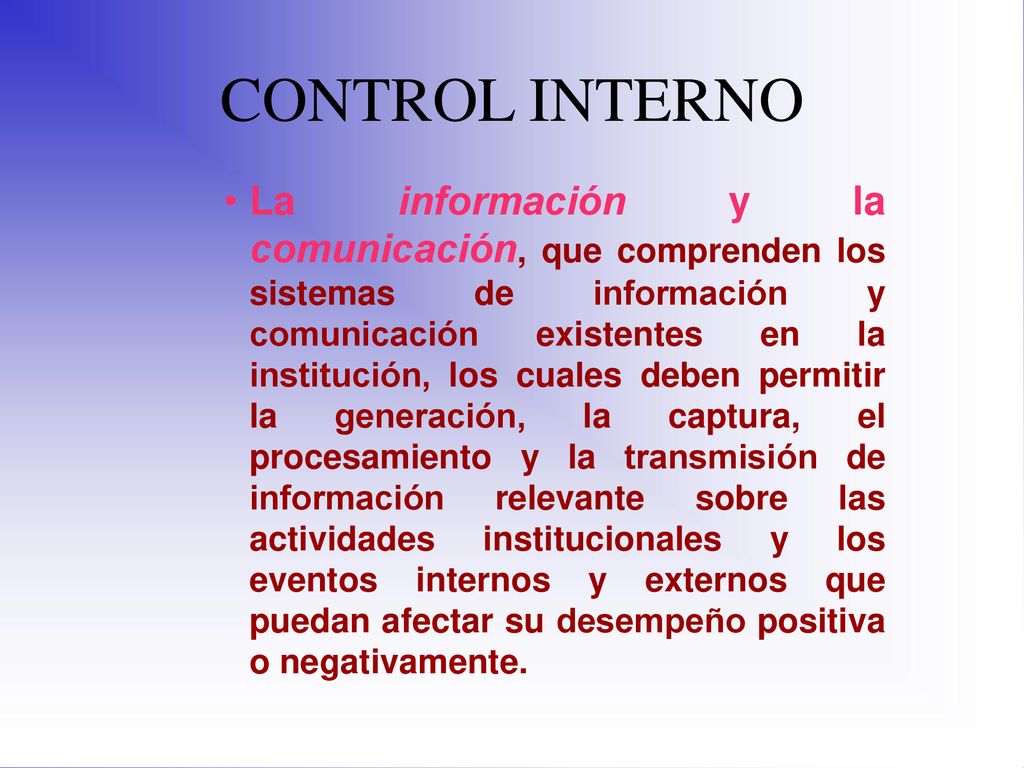 CONTROL INTERNO

• La información y la comunicación, que comprenden los sistemas de información y comunicación existentes en la institución, los cuales deben permitir la generación, la captura, el procesamiento y la transmisión de información relevante sobre las actividades institucionales y los eventos internos y externos que puedan afectar su desempeño positiva o negativamente.